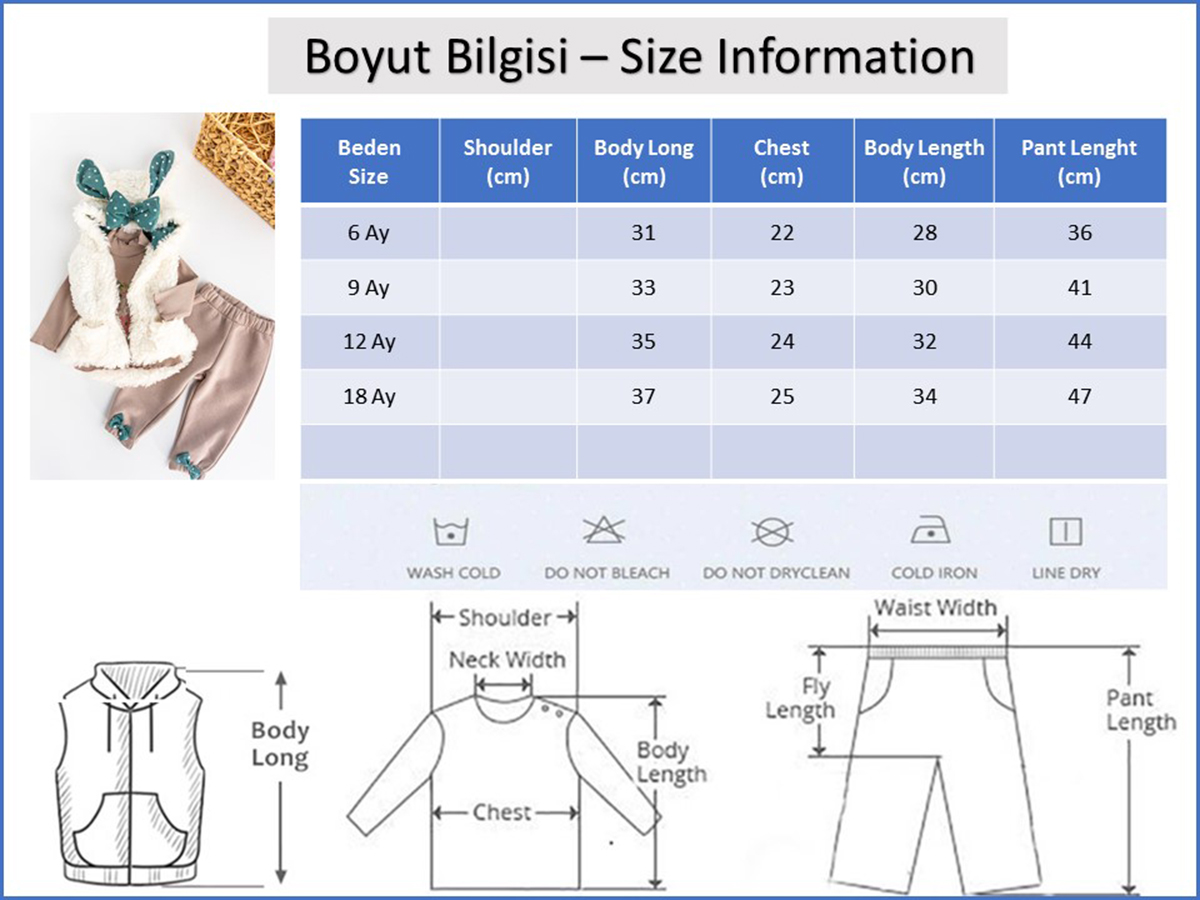 Boyut Bilgisi – Size Information

| Beden Size | Shoulder (cm) | Body Long (cm) | Chest (cm) | Body Length (cm) | Pant Lenght (cm) |
|---|---|---|---|---|---|
| 6 Ay | | 31 | 22 | 28 | 36 |
| 9 Ay | | 33 | 23 | 30 | 41 |
| 12 Ay | | 35 | 24 | 32 | 44 |
| 18 Ay | | 37 | 25 | 34 | 47 |
| | | | | | |

WASH COLD
DO NOT BLEACH
DO NOT DRYCLEAN
COLD IRON
LINE DRY

Body Long

Shoulder
Neck Width
Body Length
Chest

Waist Width
Fly Length
Pant Length